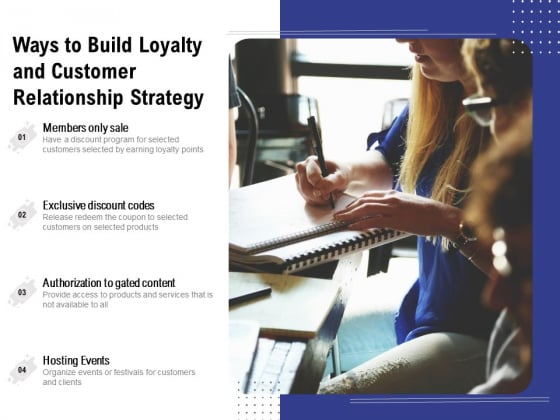 Ways to Build Loyalty and Customer Relationship Strategy

01
Members only sale
Have a discount program for selected customers selected by earning loyalty points

02
Exclusive discount codes
Release redeem the coupon to selected customers on selected products

03
Authorization to gated content
Provide access to products and services that is not available to all

04
Hosting Events
Organize events or festivals for customers and clients